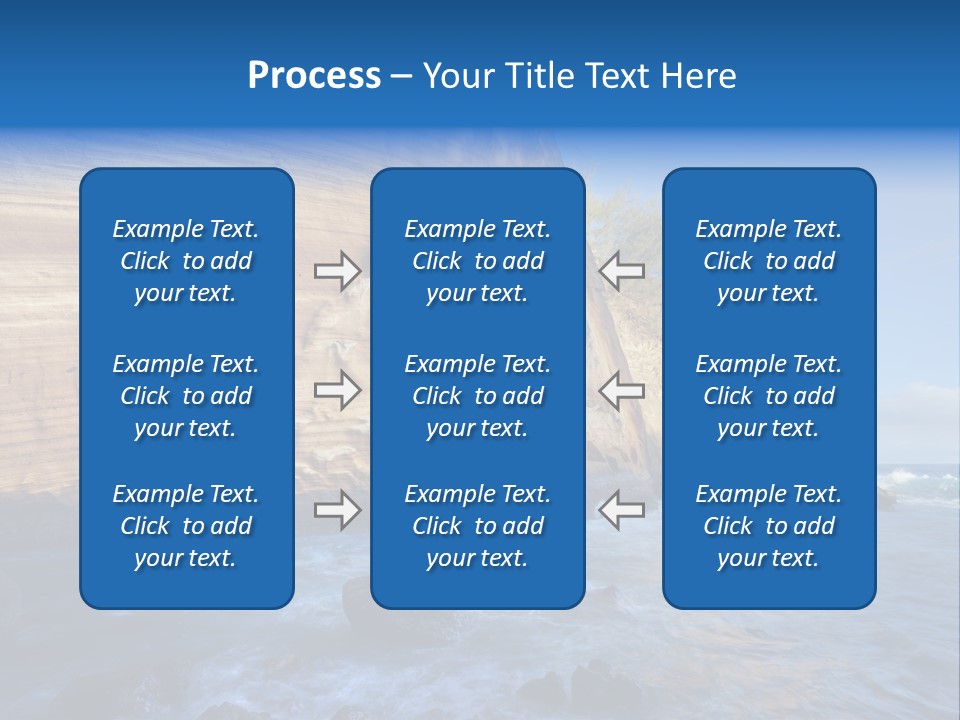 Process – Your Title Text Here

Example Text. Click to add your text.

Example Text. Click to add your text.

Example Text. Click to add your text.

Example Text. Click to add your text.

Example Text. Click to add your text.

Example Text. Click to add your text.

Example Text. Click to add your text.

Example Text. Click to add your text.

Example Text. Click to add your text.